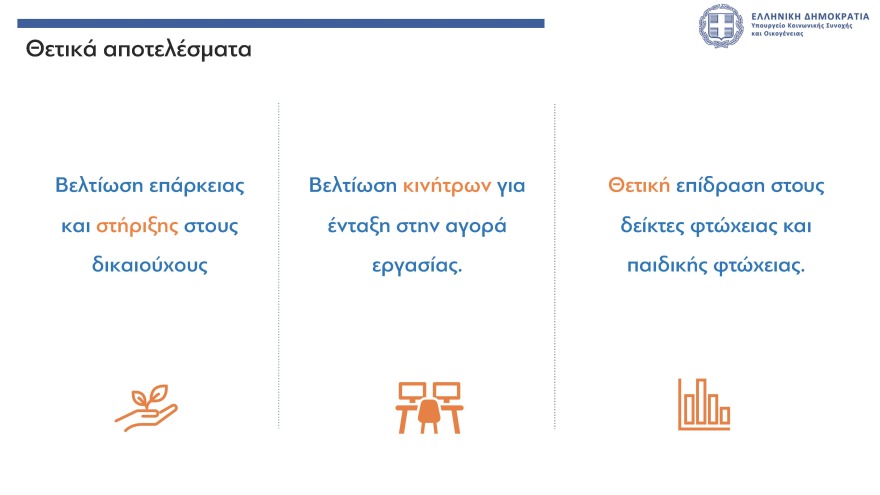 Θετικά αποτελέσματα

ΕΛΛΗΝΙΚΗ ΔΗΜΟΚΡΑΤΙΑ
Υπουργείο Κοινωνικής Συνοχής και Οικογένειας

Βελτίωση επάρκειας και στήριξης στους δικαιούχους

Βελτίωση κινήτρων για ένταξη στην αγορά εργασίας.

Θετική επίδραση στους δείκτες φτώχειας και παιδικής φτώχειας.